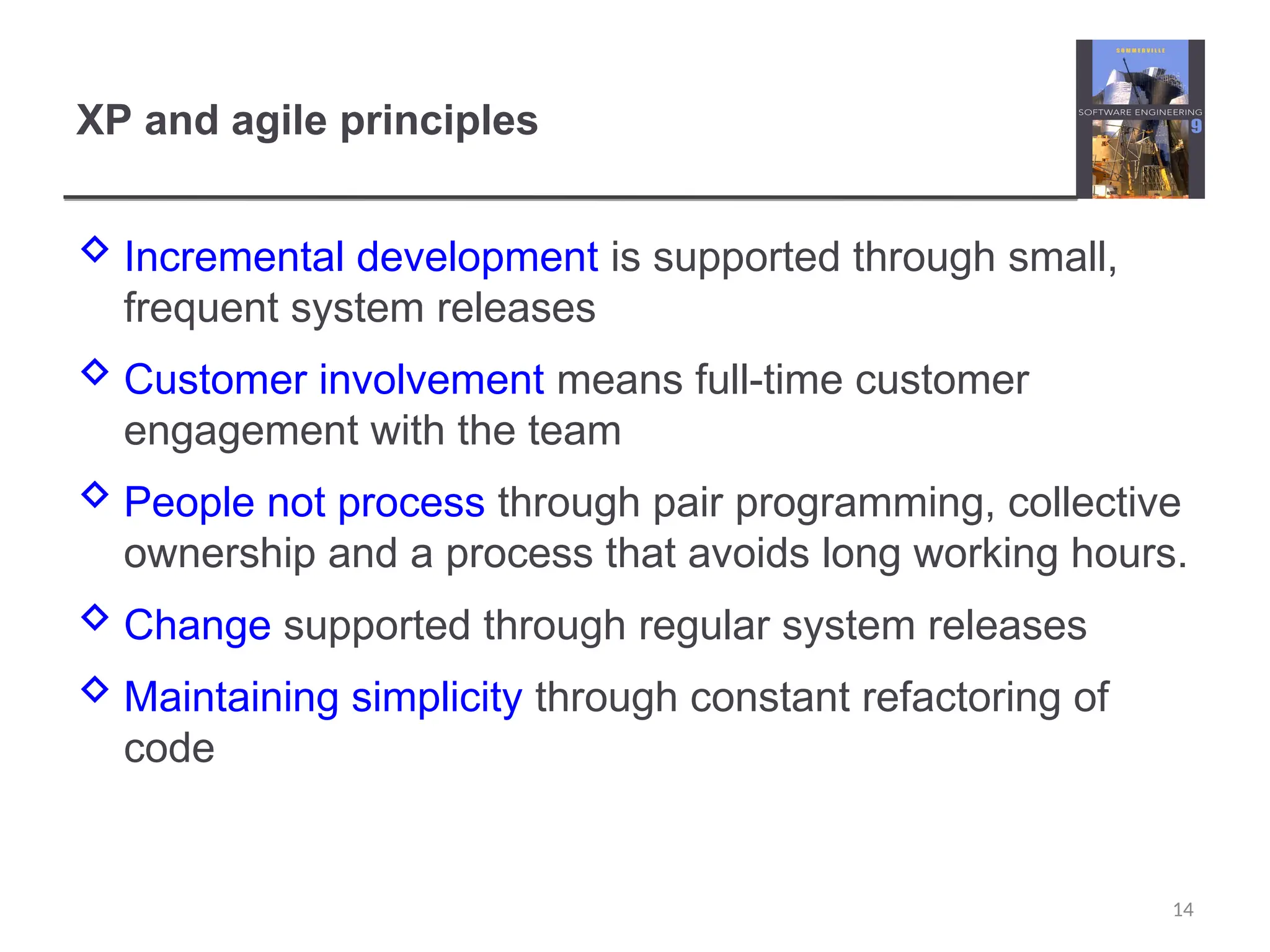 XP and agile principles

SOMMERVILLE
SOFTWARE ENGINEERING
9

◇ Incremental development is supported through small, frequent system releases

◇ Customer involvement means full-time customer engagement with the team

◇ People not process through pair programming, collective ownership and a process that avoids long working hours.

◇ Change supported through regular system releases

◇ Maintaining simplicity through constant refactoring of code

14